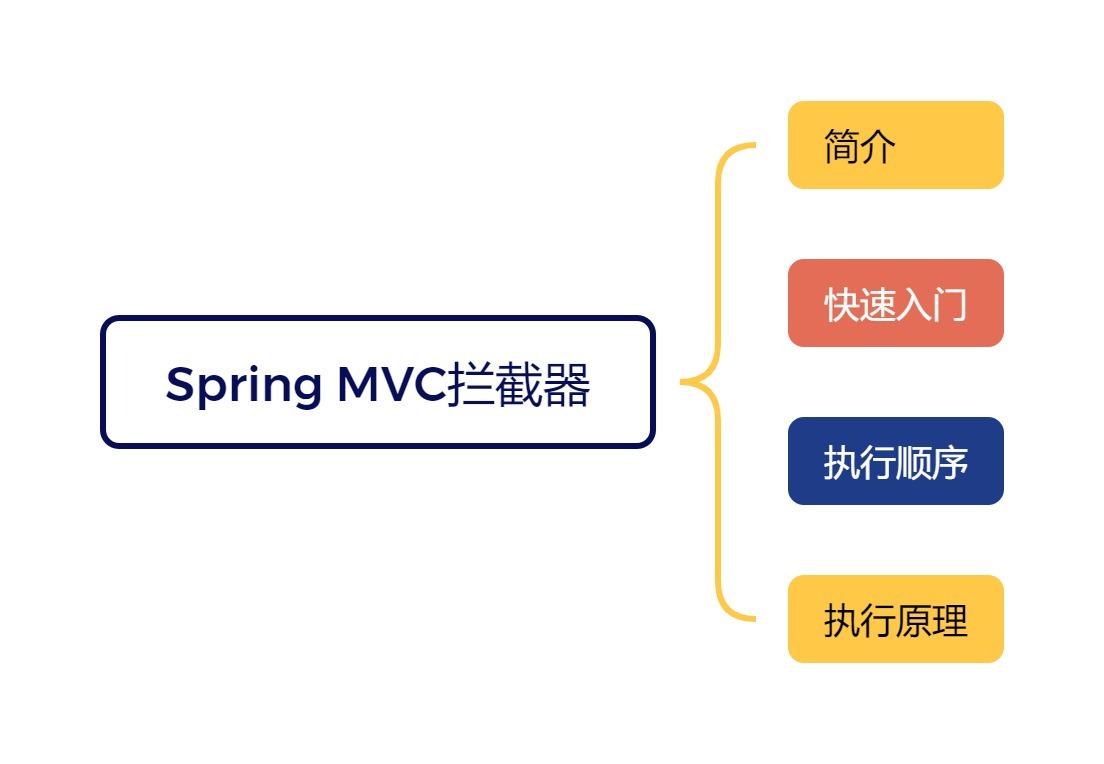 Spring MVC拦截器

简介

快速入门

执行顺序

执行原理